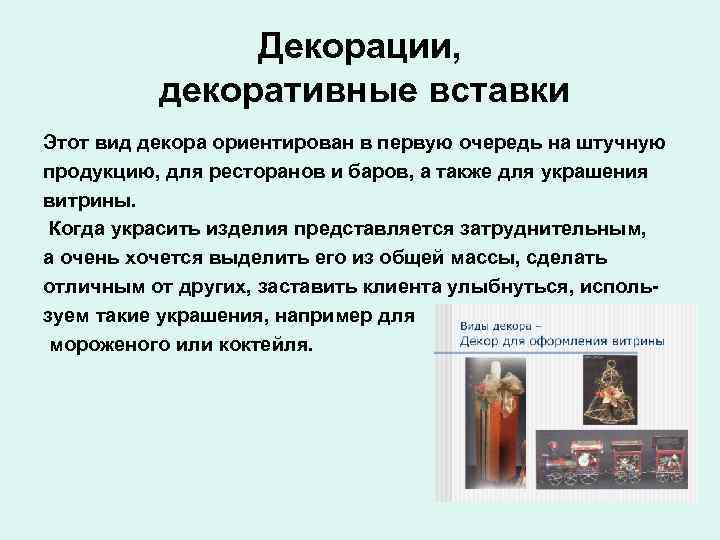 Декорации,
декоративные вставки

Этот вид декора ориентирован в первую очередь на штучную продукцию, для ресторанов и баров, а также для украшения витрины.
Когда украсить изделия представляется затруднительным, а очень хочется выделить его из общей массы, сделать отличным от других, заставить клиента улыбнуться, используем такие украшения, например для мороженого или коктейля.

Виды декора –
Декор для оформления витрины